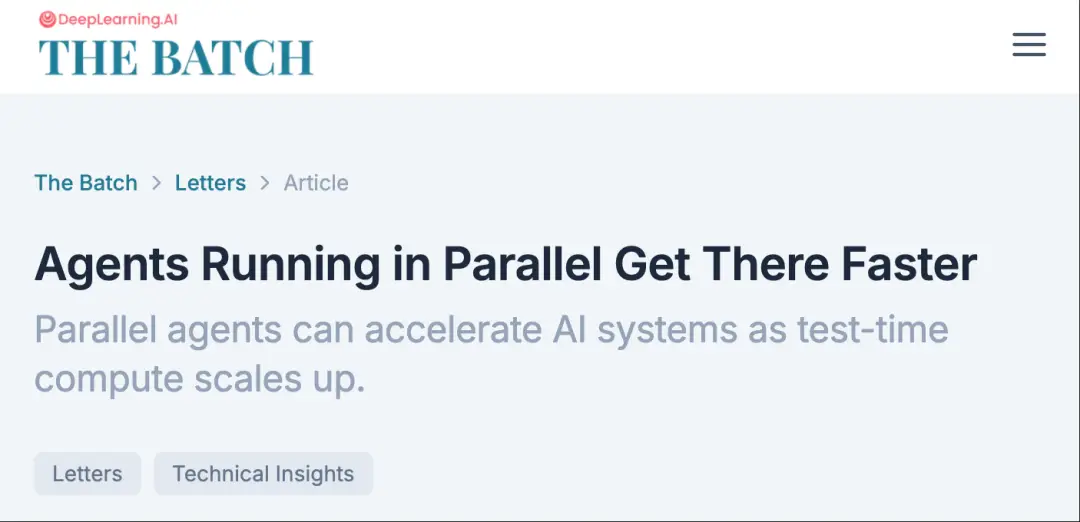 DeepLearning.AI
THE BATCH

The Batch > Letters > Article

Agents Running in Parallel Get There Faster

Parallel agents can accelerate AI systems as test-time compute scales up.

Letters
Technical Insights